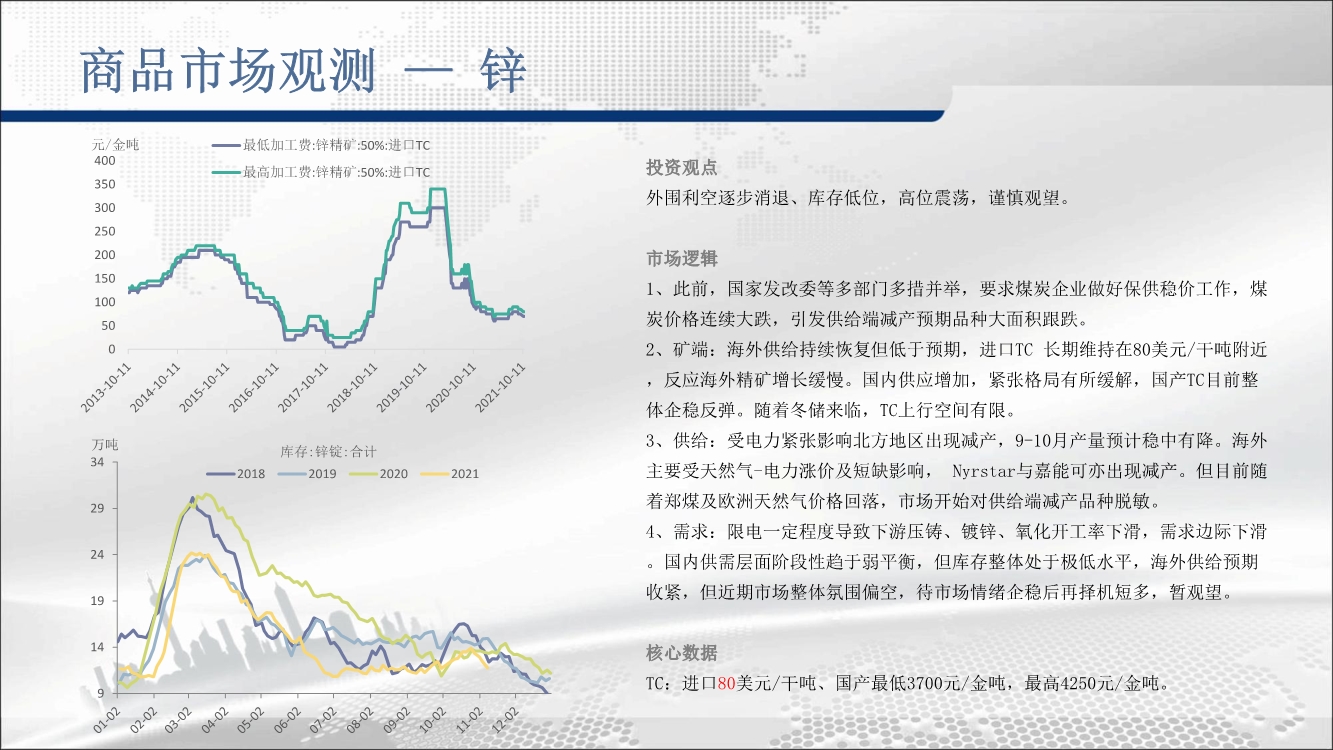 商品市场观测 — 锌

元/金吨
最低加工费:锌精矿:50%:进口TC
最高加工费:锌精矿:50%:进口TC
400
350
300
250
200
150
100
50
0
2013-10-11
2014-10-11
2015-10-11
2016-10-11
2017-10-11
2018-10-11
2019-10-11
2020-10-11
2021-10-11

万吨
库存:锌锭:合计
2018
2019
2020
2021
34
29
24
19
14
9
01-02
02-02
03-02
04-02
05-02
06-02
07-02
08-02
09-02
10-02
11-02
12-02

投资观点
外围利空逐步消退、库存低位，高位震荡，谨慎观望。

市场逻辑
1、此前，国家发改委等多部门多措并举，要求煤炭企业做好保供稳价工作，煤炭价格连续大跌，引发供给端减产预期品种大面积跟跌。
2、矿端：海外供给持续恢复但低于预期，进口TC 长期维持在80美元/干吨附近，反应海外精矿增长缓慢。国内供应增加，紧张格局有所缓解，国产TC目前整体企稳反弹。随着冬储来临，TC上行空间有限。
3、供给：受电力紧张影响北方地区出现减产，9-10月产量预计稳中有降。海外主要受天然气-电力涨价及短缺影响， Nyrstar与嘉能可亦出现减产。但目前随着郑煤及欧洲天然气价格回落，市场开始对供给端减产品种脱敏。
4、需求：限电一定程度导致下游压铸、镀锌、氧化开工率下滑，需求边际下滑。国内供需层面阶段性趋于弱平衡，但库存整体处于极低水平，海外供给预期收紧，但近期市场整体氛围偏空，待市场情绪企稳后再择机短多，暂观望。

核心数据
TC：进口80美元/干吨、国产最低3700元/金吨，最高4250元/金吨。